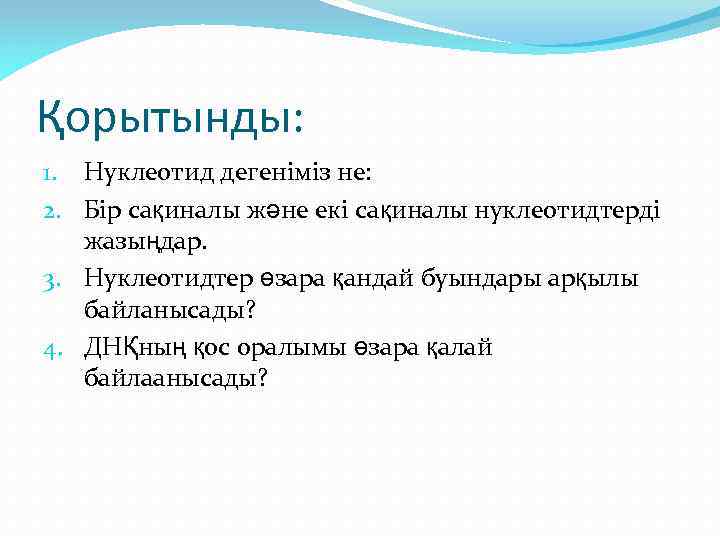 Қорытынды:

1. Нуклеотид дегеніміз не:
2. Бір сақиналы және екі сақиналы нуклеотидтерді жазыңдар.
3. Нуклеотидтер өзара қандай буындары арқылы байланысады?
4. ДНҚның қос оралымы өзара қалай байлаанысады?